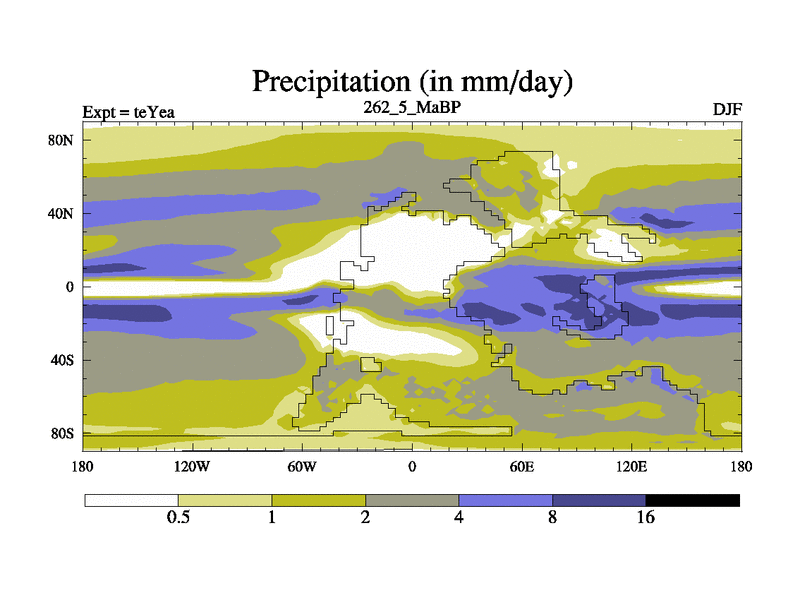 Precipitation (in mm/day)

Expt = teYea

262_5_MaBP

DJF

80N
40N
0
40S
80S

180
120W
60W
0
60E
120E
180

0.5
1
2
4
8
16